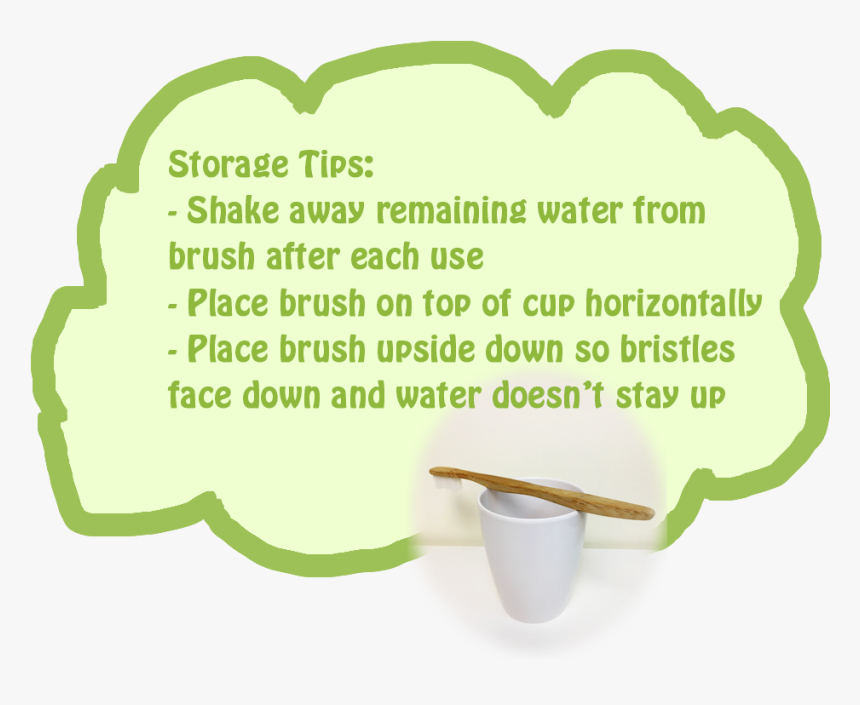 Storage Tips:
- Shake away remaining water from brush after each use
- Place brush on top of cup horizontally
- Place brush upside down so bristles face down and water doesn't stay up